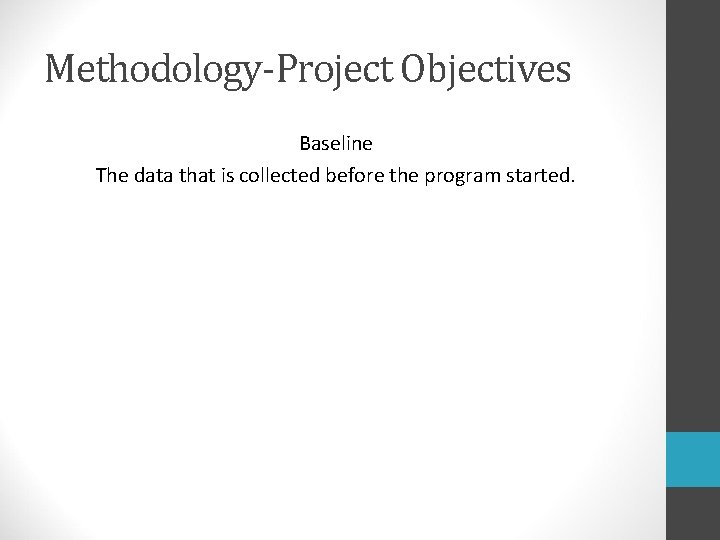 Methodology-Project Objectives

Baseline
The data that is collected before the program started.